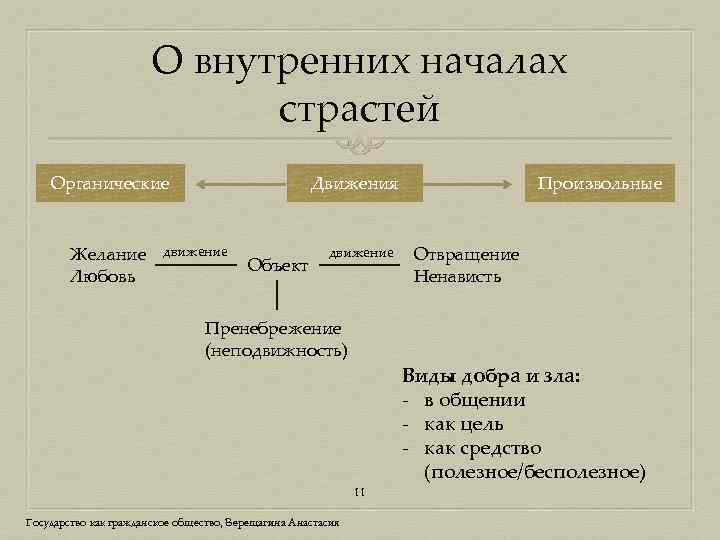 О внутренних началах страстей

Органические

Движения

Произвольные

Желание
Любовь

движение

Объект

движение

Отвращение
Ненависть

Пренебрежение
(неподвижность)

Виды добра и зла:
- в общении
- как цель
- как средство (полезное/бесполезное)

11

Государство как гражданское общество, Верещагина Анастасия